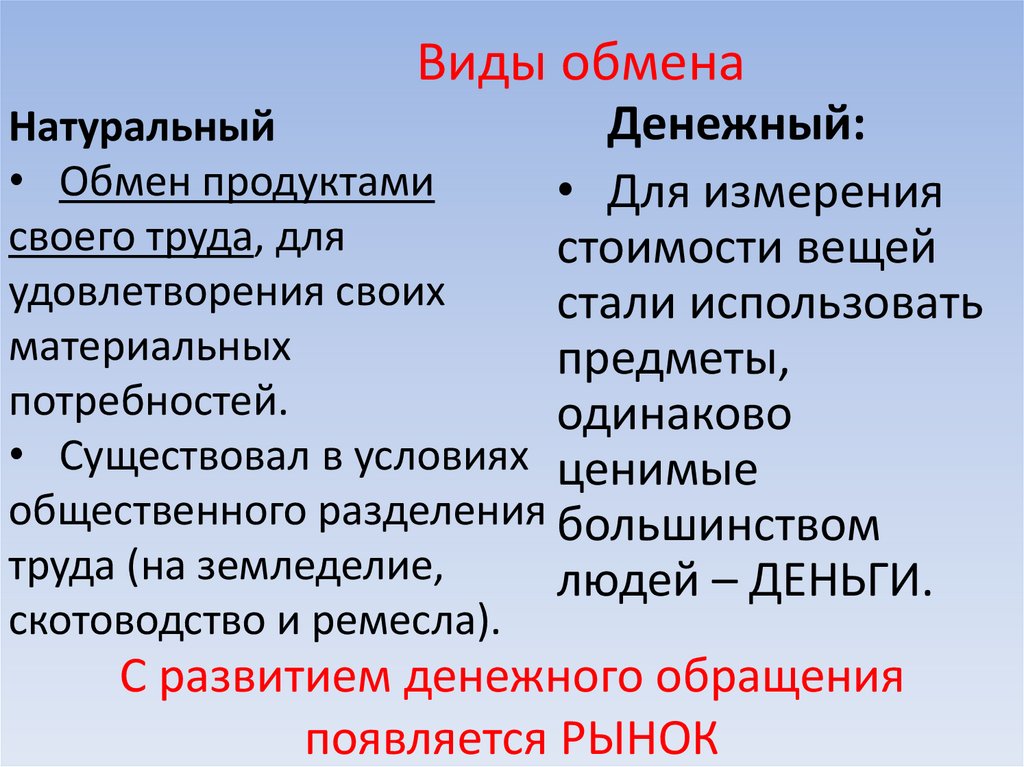 Виды обмена

Натуральный

• Обмен продуктами своего труда, для удовлетворения своих материальных потребностей.

• Существовал в условиях общественного разделения труда (на земледелие, скотоводство и ремесла).

Денежный:

• Для измерения стоимости вещей стали использовать предметы, одинаково ценимые большинством людей – ДЕНЬГИ.

С развитием денежного обращения появляется РЫНОК